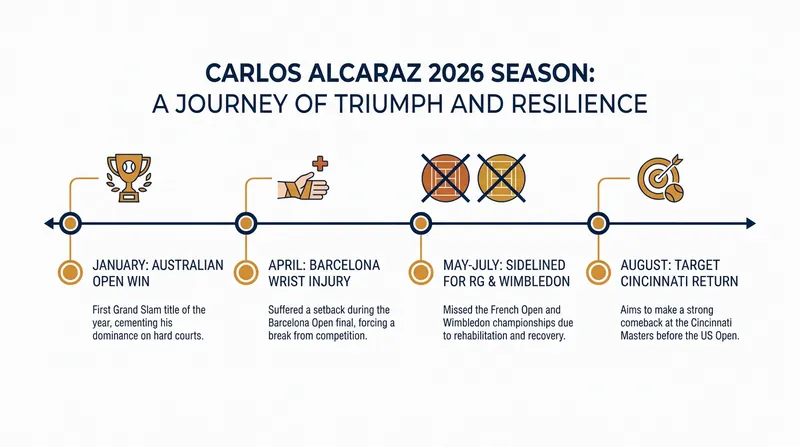 CARLOS ALCARAZ 2026 SEASON:
A JOURNEY OF TRIUMPH AND RESILIENCE

JANUARY: AUSTRALIAN OPEN WIN

First Grand Slam title of the year, cementing his dominance on hard courts.

APRIL: BARCELONA WRIST INJURY

Suffered a setback during the Barcelona Open final, forcing a break from competition.

MAY-JULY: SIDELINED FOR RG & WIMBLEDON

Missed the French Open and Wimbledon championships due to rehabilitation and recovery.

AUGUST: TARGET CINCINNATI RETURN

Aims to make a strong comeback at the Cincinnati Masters before the US Open.